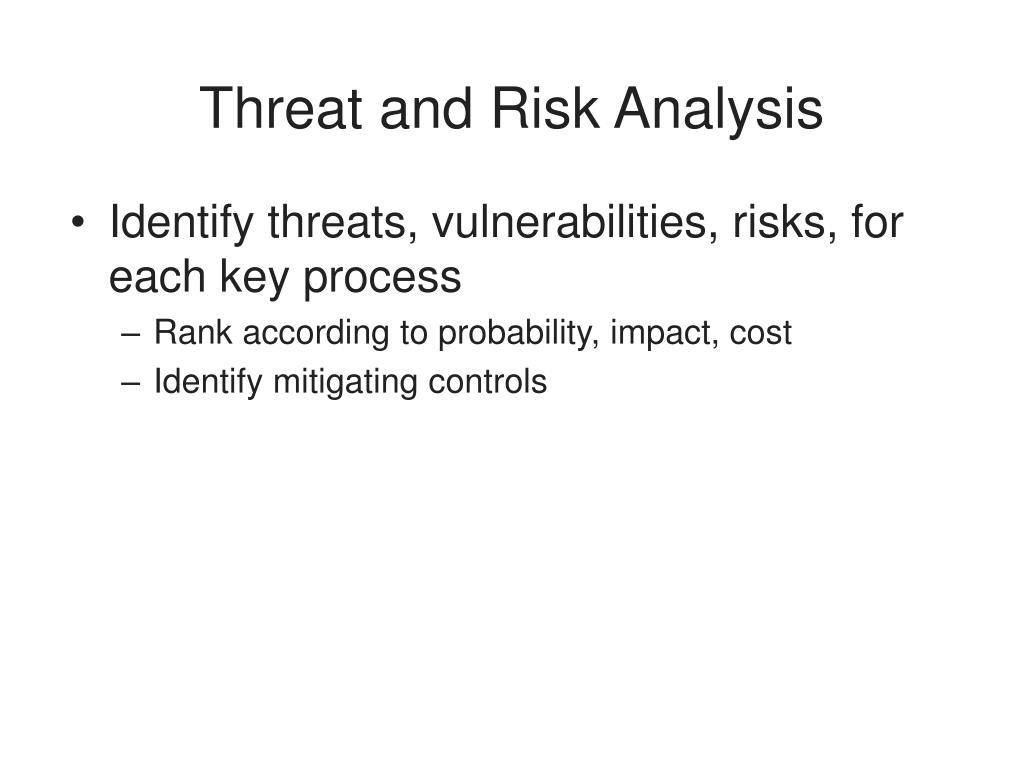 Threat and Risk Analysis

• Identify threats, vulnerabilities, risks, for each key process
– Rank according to probability, impact, cost
– Identify mitigating controls